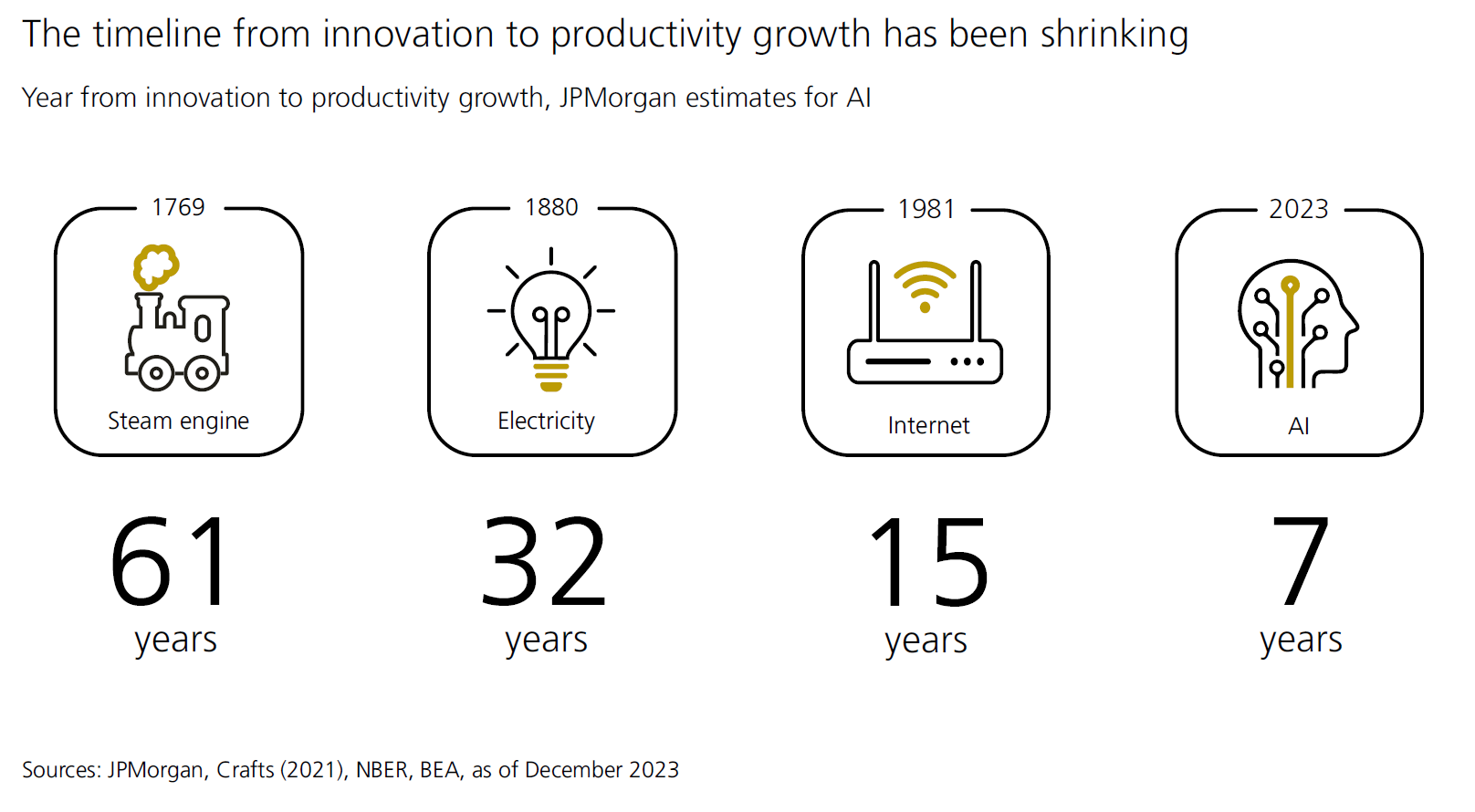 The timeline from innovation to productivity growth has been shrinking

Year from innovation to productivity growth, JPMorgan estimates for AI

1769
Steam engine

61
years

1880
Electricity

32
years

1981
Internet

15
years

2023
AI

7
years

Sources: JPMorgan, Crafts (2021), NBER, BEA, as of December 2023